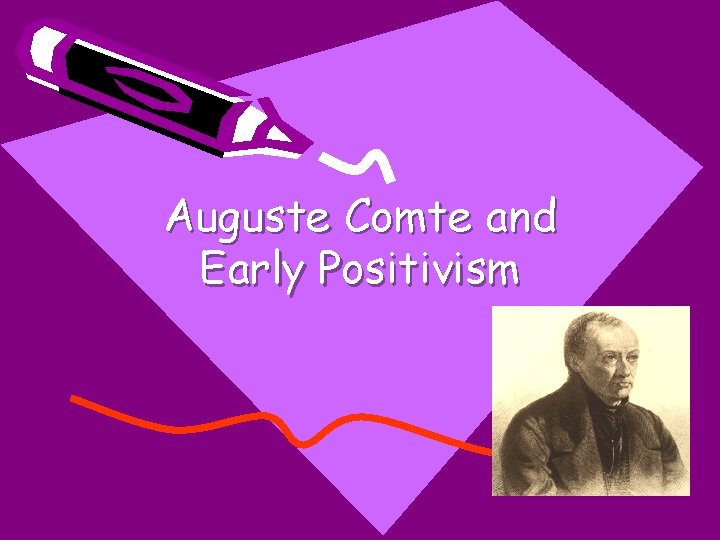 Auguste Comte and Early Positivism